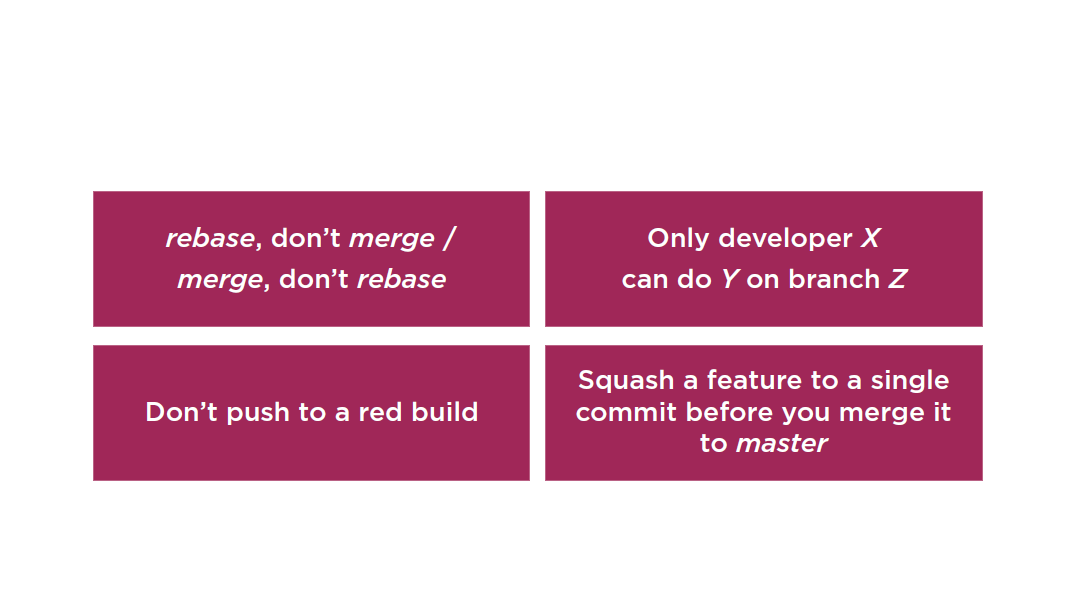 rebase, don't merge /
merge, don't rebase

Only developer X
can do Y on branch Z

Don't push to a red build

Squash a feature to a single commit before you merge it to master